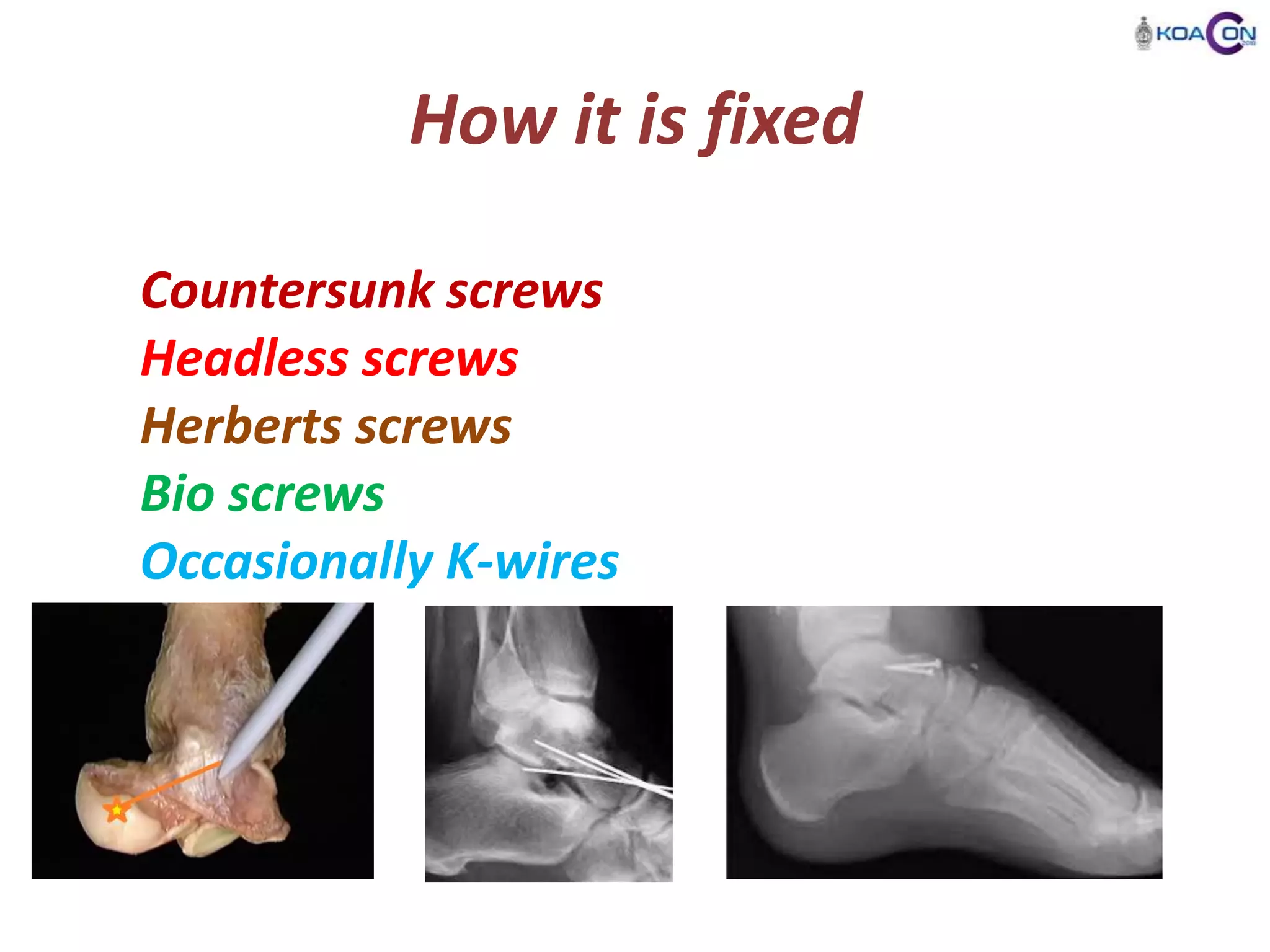 KOACON

How it is fixed

Countersunk screws
Headless screws
Herberts screws
Bio screws
Occasionally K-wires